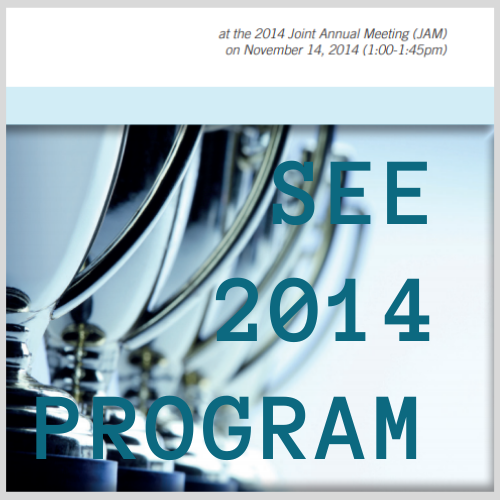 at the 2014 Joint Annual Meeting (JAM)
on November 14, 2014 (1:00-1:45pm)

SEE
2014
PROGRAM